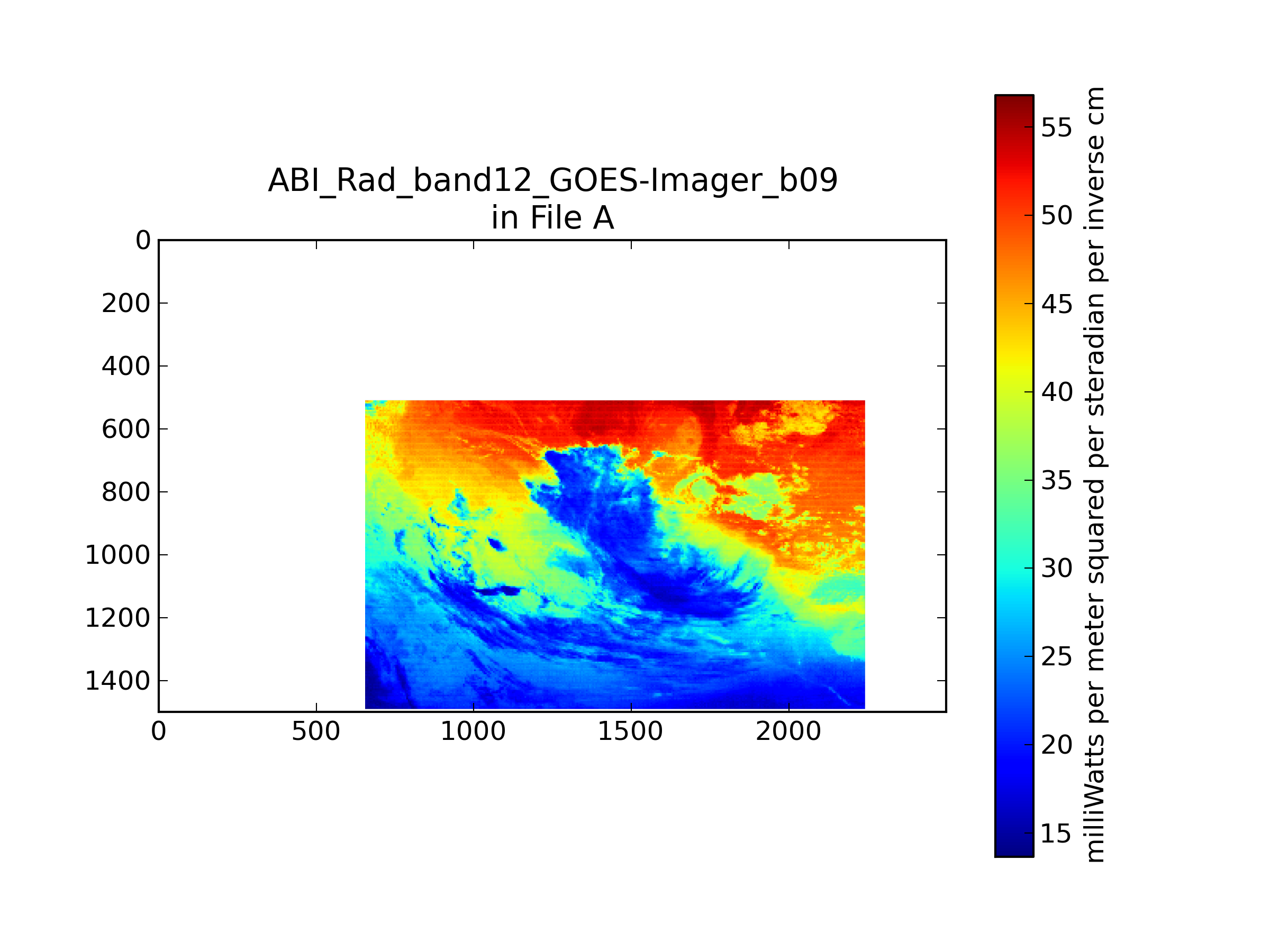 ABI_Rad_band12_GOES-Imager_b09
in File A

0
200
400
600
800
1000
1200
1400

0
500
1000
1500
2000

55
50
45
40
35
30
25
20
15

milliWatts per meter squared per steradian per inverse cm